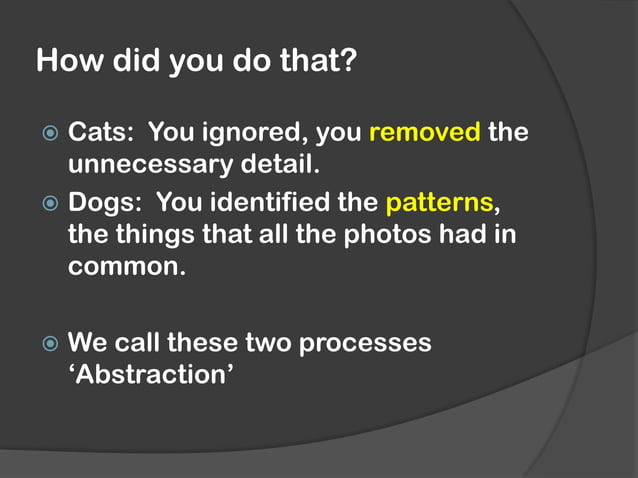 How did you do that?

Cats: You ignored, you removed the unnecessary detail.

Dogs: You identified the patterns, the things that all the photos had in common.

We call these two processes ‘Abstraction’